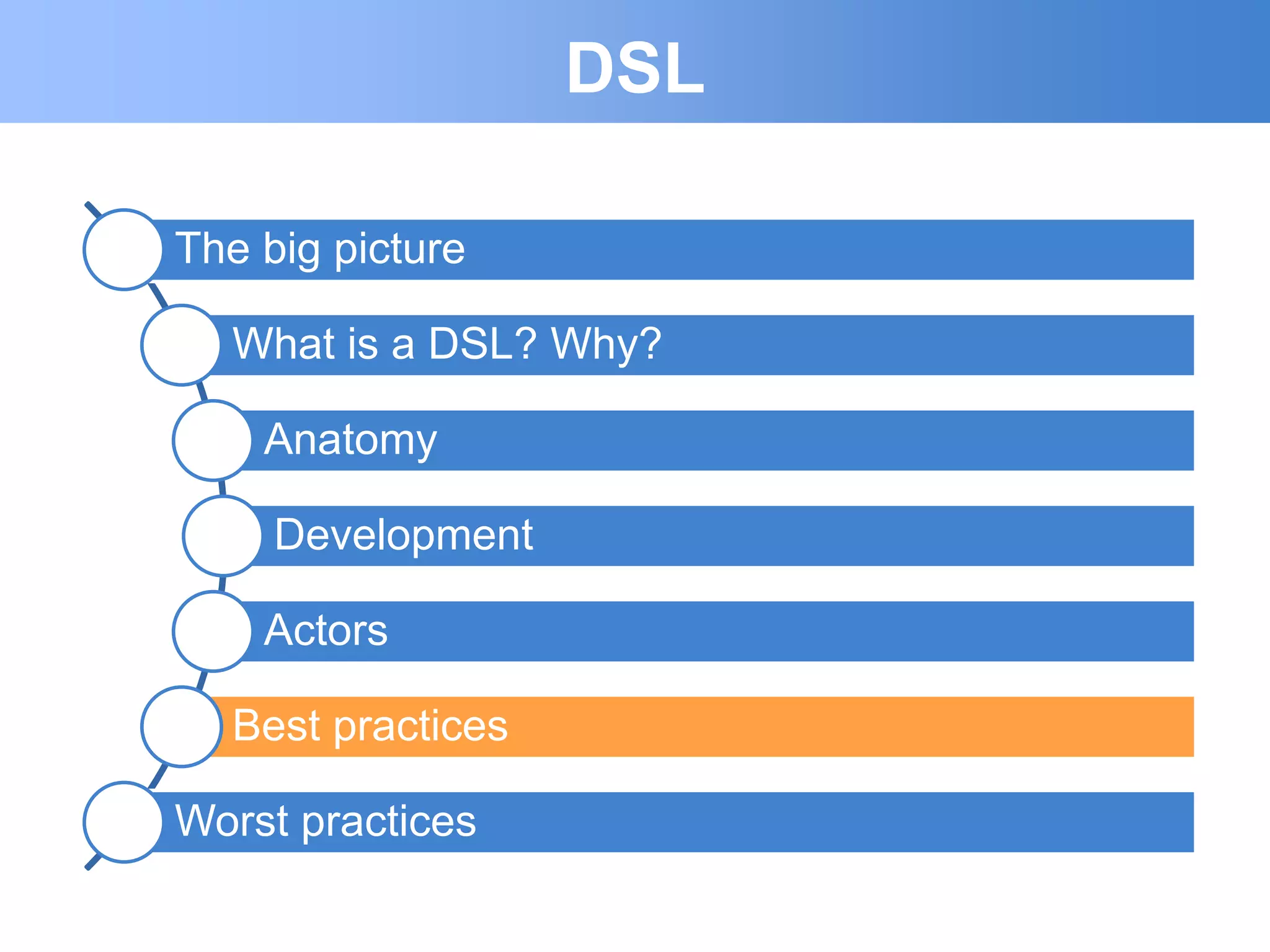 DSL

The big picture

What is a DSL? Why?

Anatomy

Development

Actors

Best practices

Worst practices